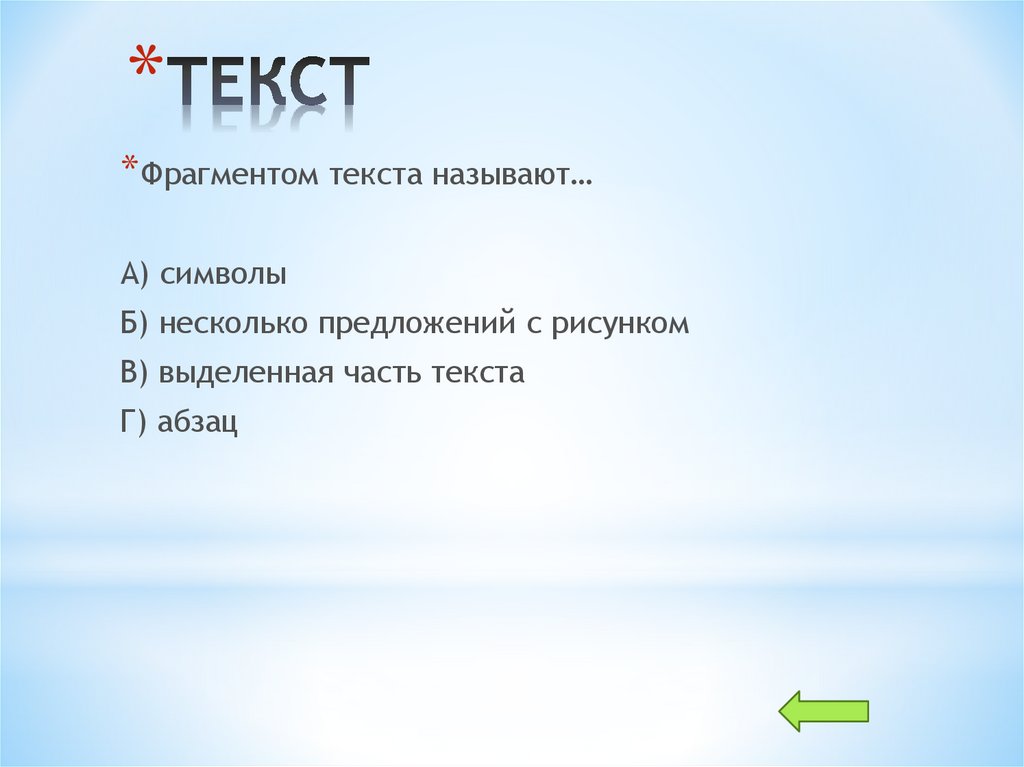 *ТЕКСТ

*Фрагментом текста называют…

А) символы

Б) несколько предложений с рисунком

В) выделенная часть текста

Г) абзац